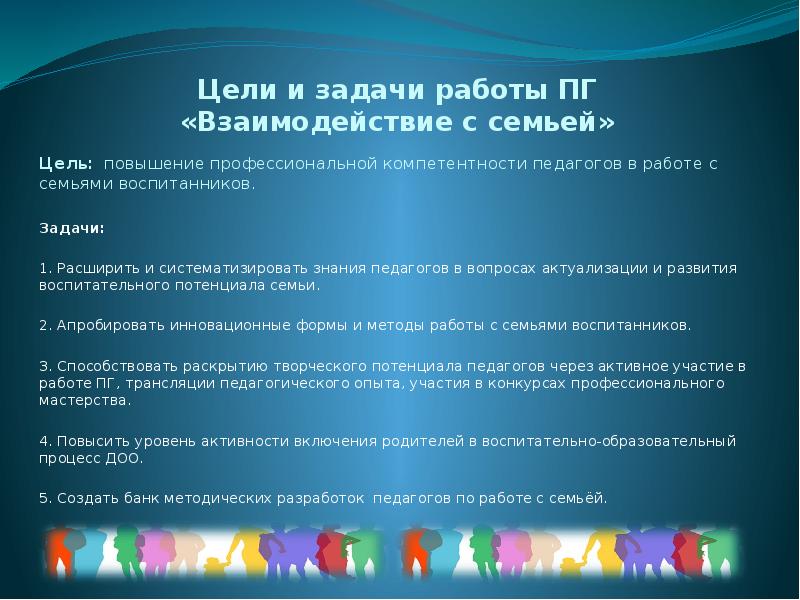 Цели и задачи работы ПГ
«Взаимодействие с семьей»

Цель: повышение профессиональной компетентности педагогов в работе с семьями воспитанников.

Задачи:

1. Расширить и систематизировать знания педагогов в вопросах актуализации и развития воспитательного потенциала семьи.

2. Апробировать инновационные формы и методы работы с семьями воспитанников.

3. Способствовать раскрытию творческого потенциала педагогов через активное участие в работе ПГ, трансляции педагогического опыта, участия в конкурсах профессионального мастерства.

4. Повысить уровень активности включения родителей в воспитательно-образовательный процесс ДОО.

5. Создать банк методических разработок педагогов по работе с семьёй.